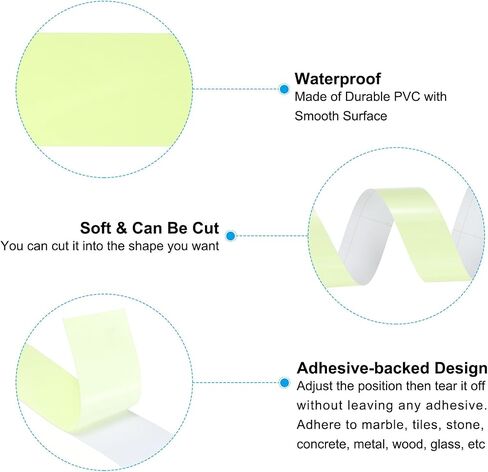 Waterproof
Made of Durable PVC with Smooth Surface

Soft & Can Be Cut
You can cut it into the shape you want

Adhesive-backed Design
Adjust the position then tear it off without leaving any adhesive. Adhere to marble, tiles, stone, concrete, metal, wood, glass, etc